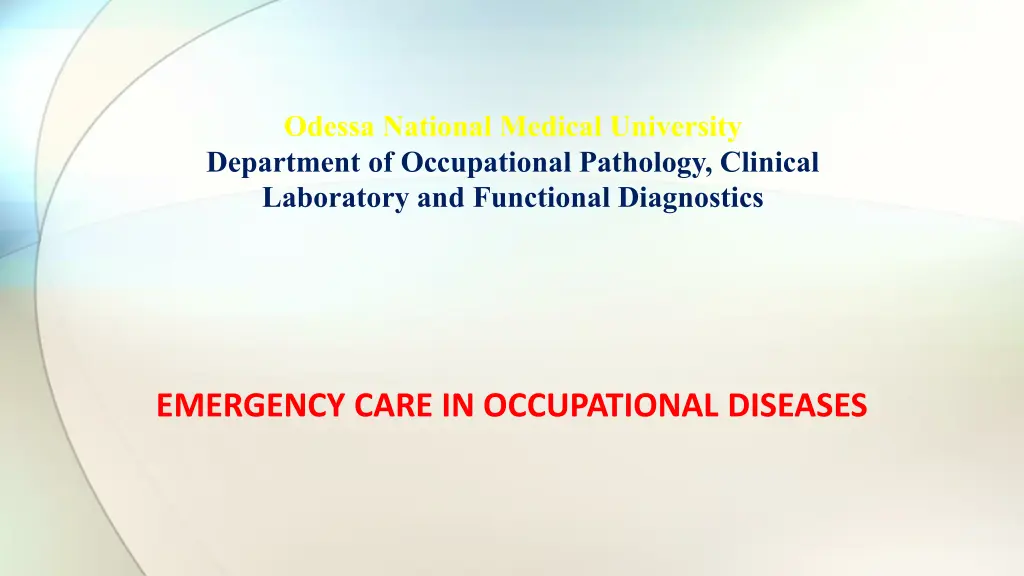 Odessa National Medical University
Department of Occupational Pathology, Clinical Laboratory and Functional Diagnostics

EMERGENCY CARE IN OCCUPATIONAL DISEASES